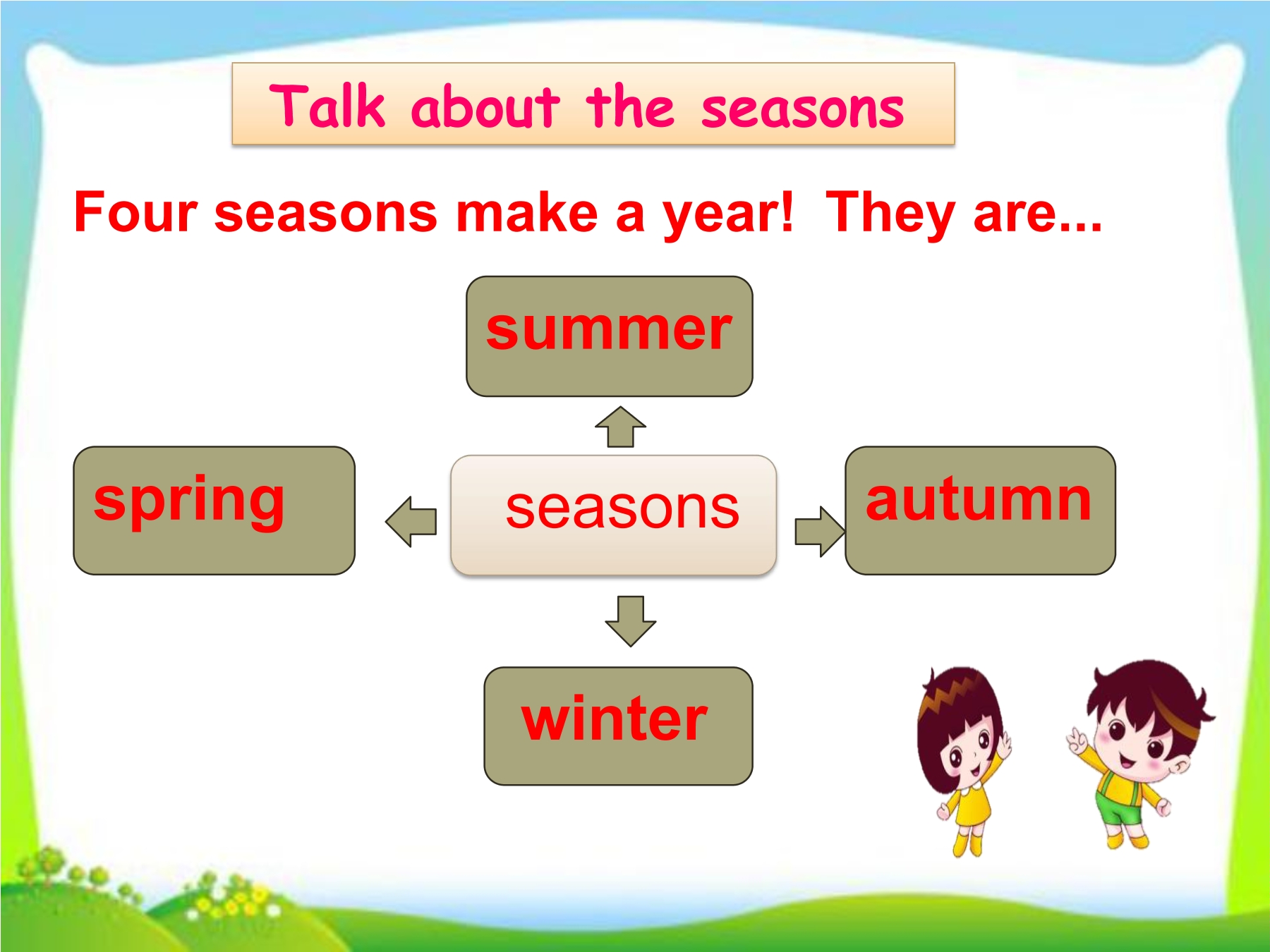 Talk about the seasons

Four seasons make a year! They are...

summer

spring

seasons

autumn

winter